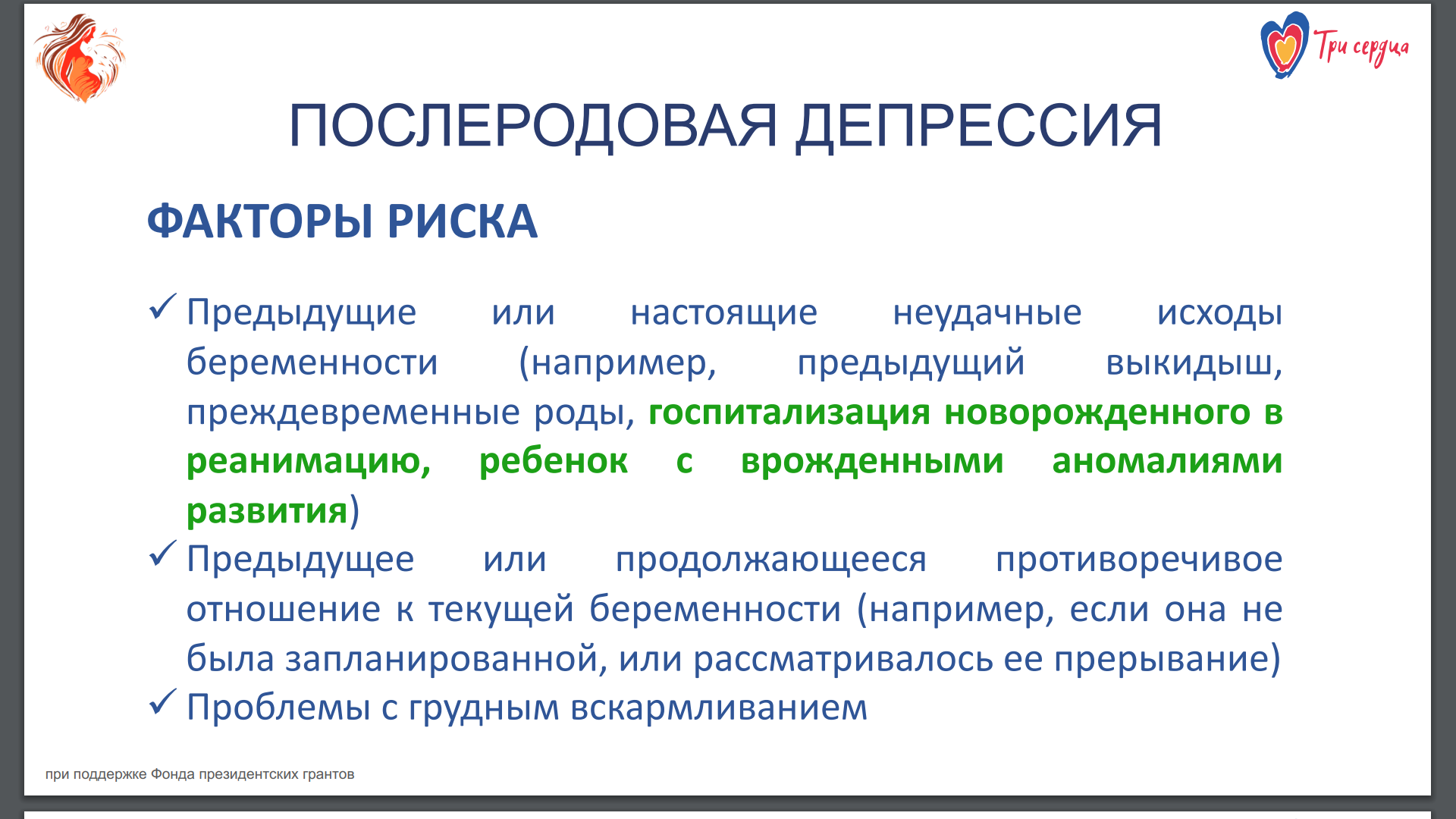 Три сердца

ПОСЛЕРОДОВАЯ ДЕПРЕССИЯ

ФАКТОРЫ РИСКА

✓ Предыдущие или настоящие неудачные исходы беременности (например, предыдущий выкидыш, преждевременные роды, госпитализация новорожденного в реанимацию, ребенок с врожденными аномалиями развития)
✓ Предыдущее или продолжающееся противоречивое отношение к текущей беременности (например, если она не была запланированной, или рассматривалось ее прерывание)
✓ Проблемы с грудным вскармливанием

при поддержке Фонда президентских грантов